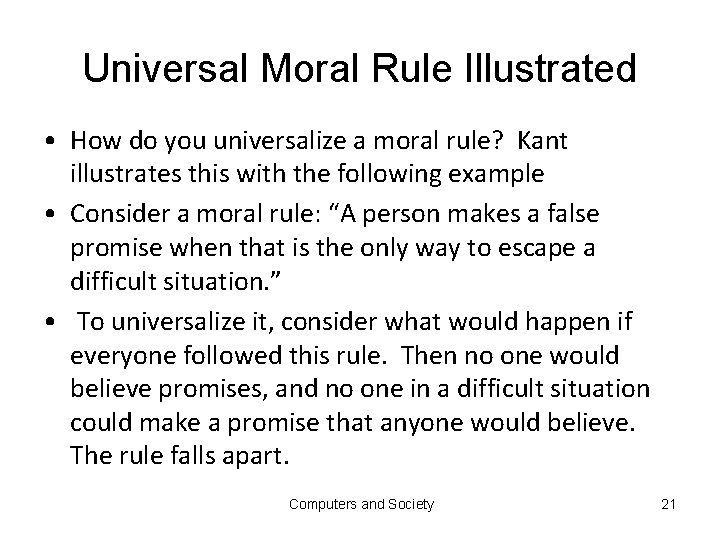 Universal Moral Rule Illustrated

• How do you universalize a moral rule? Kant illustrates this with the following example

• Consider a moral rule: “A person makes a false promise when that is the only way to escape a difficult situation.”

• To universalize it, consider what would happen if everyone followed this rule. Then no one would believe promises, and no one in a difficult situation could make a promise that anyone would believe. The rule falls apart.

Computers and Society

21